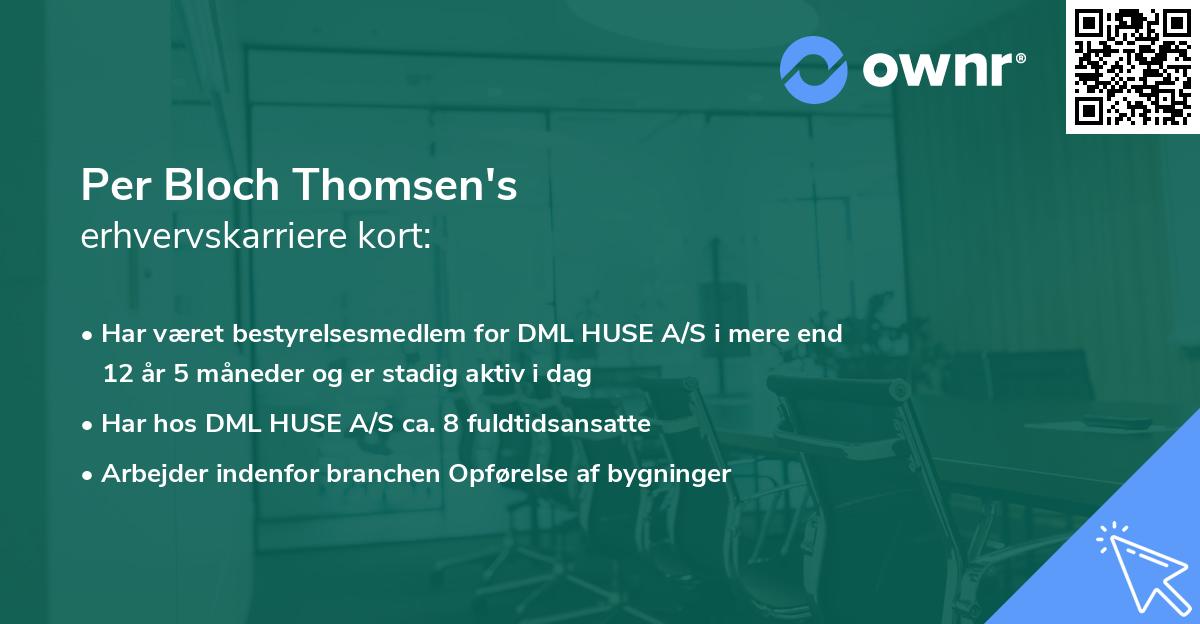 ownr®

Per Bloch Thomsen's
erhvervskarriere kort:

• Har været bestyrelsesmedlem for DML HUSE A/S i mere end 12 år 5 måneder og er stadig aktiv i dag
• Har hos DML HUSE A/S ca. 8 fuldtidsansatte
• Arbejder indenfor branchen Opførelse af bygninger